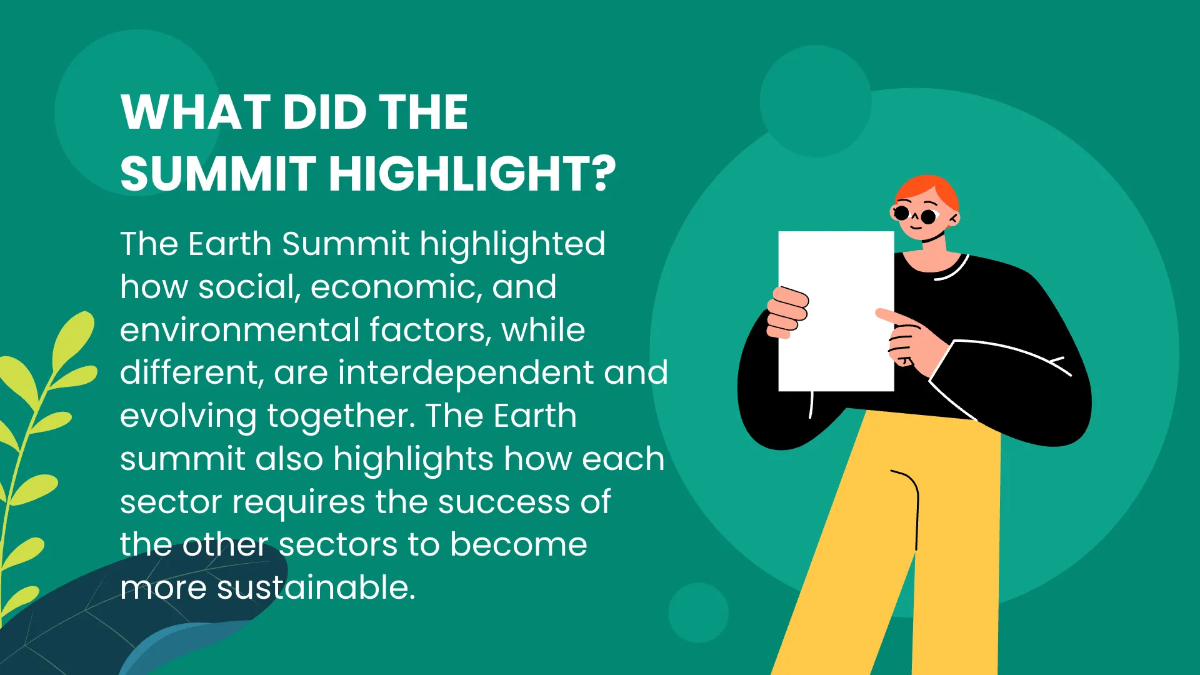 WHAT DID THE SUMMIT HIGHLIGHT?

The Earth Summit highlighted how social, economic, and environmental factors, while different, are interdependent and evolving together. The Earth summit also highlights how each sector requires the success of the other sectors to become more sustainable.